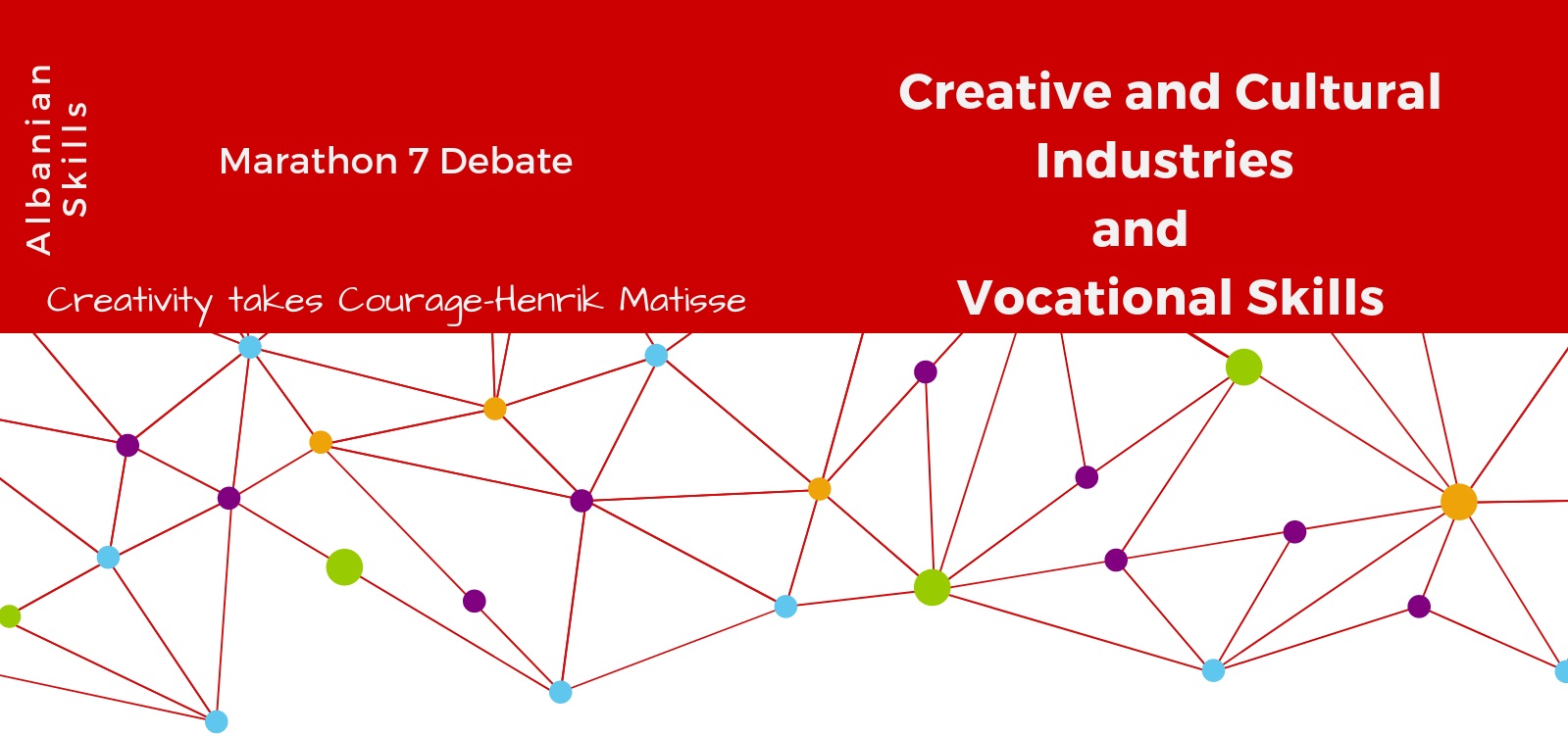 Albanian Skills

Marathon 7 Debate

Creativity takes Courage-Henrik Matisse

Creative and Cultural Industries and Vocational Skills